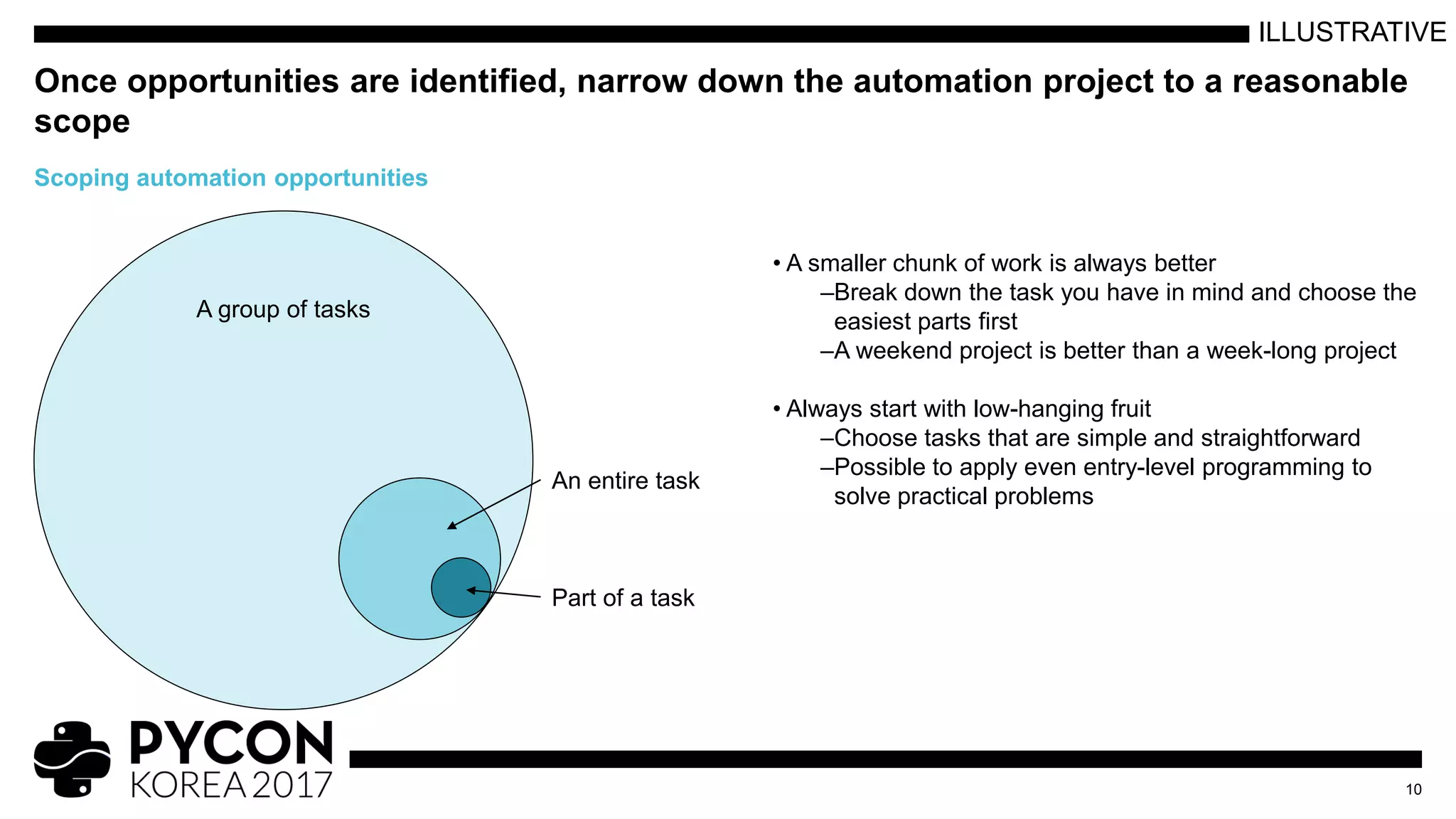 ILLUSTRATIVE

Once opportunities are identified, narrow down the automation project to a reasonable scope

Scoping automation opportunities

A group of tasks

An entire task

Part of a task

• A smaller chunk of work is always better
–Break down the task you have in mind and choose the easiest parts first
–A weekend project is better than a week-long project

• Always start with low-hanging fruit
–Choose tasks that are simple and straightforward
–Possible to apply even entry-level programming to solve practical problems

PYCON
KOREA 2017

10